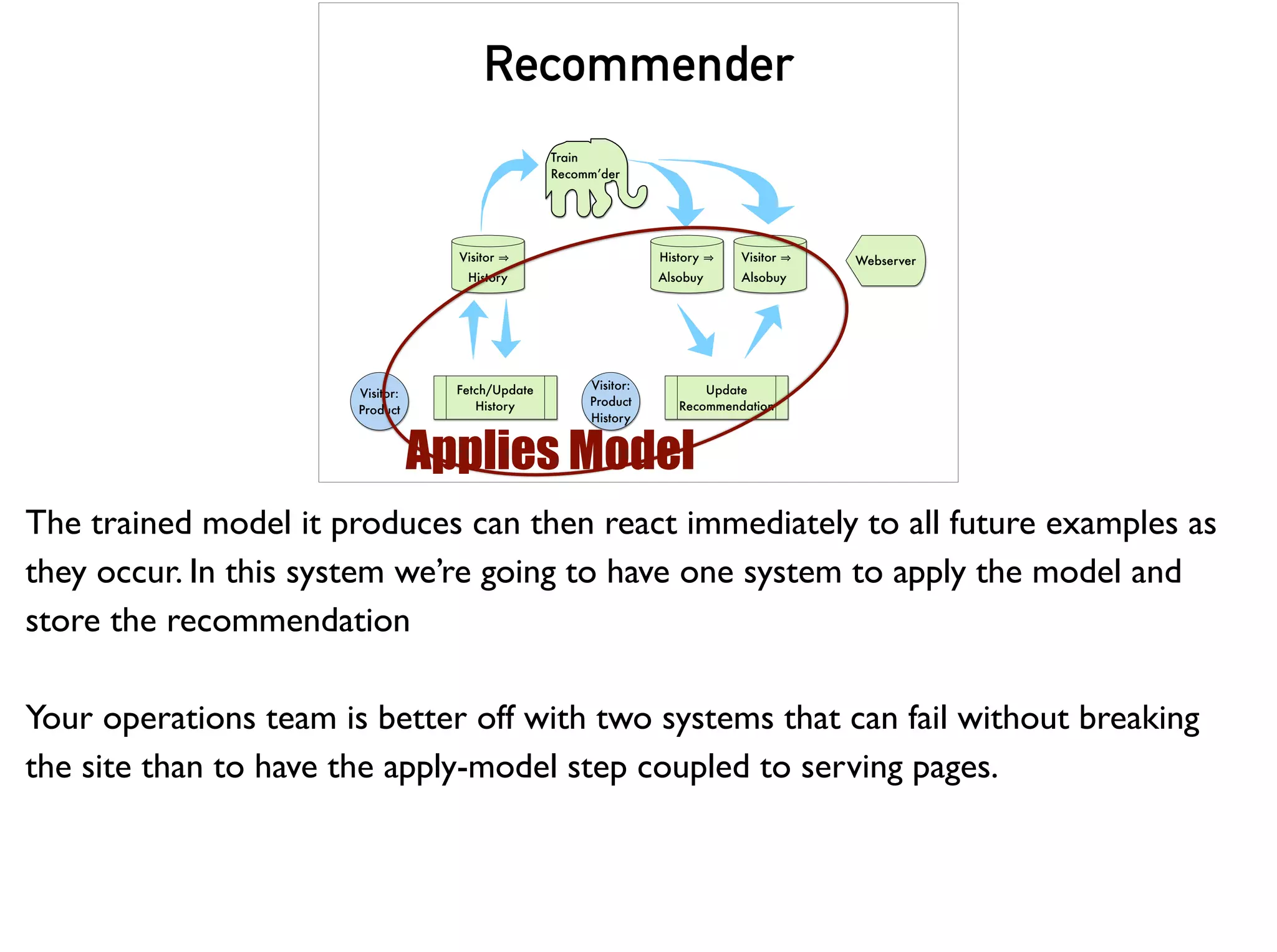 Recommender

Train Recomm'der

Visitor ⇒ History

History ⇒ Alsobuy

Visitor ⇒ Alsobuy

Webserver

Visitor: Product

Fetch/Update History

Visitor: Product History

Update Recommendation

Applies Model

The trained model it produces can then react immediately to all future examples as they occur. In this system we're going to have one system to apply the model and store the recommendation

Your operations team is better off with two systems that can fail without breaking the site than to have the apply-model step coupled to serving pages.